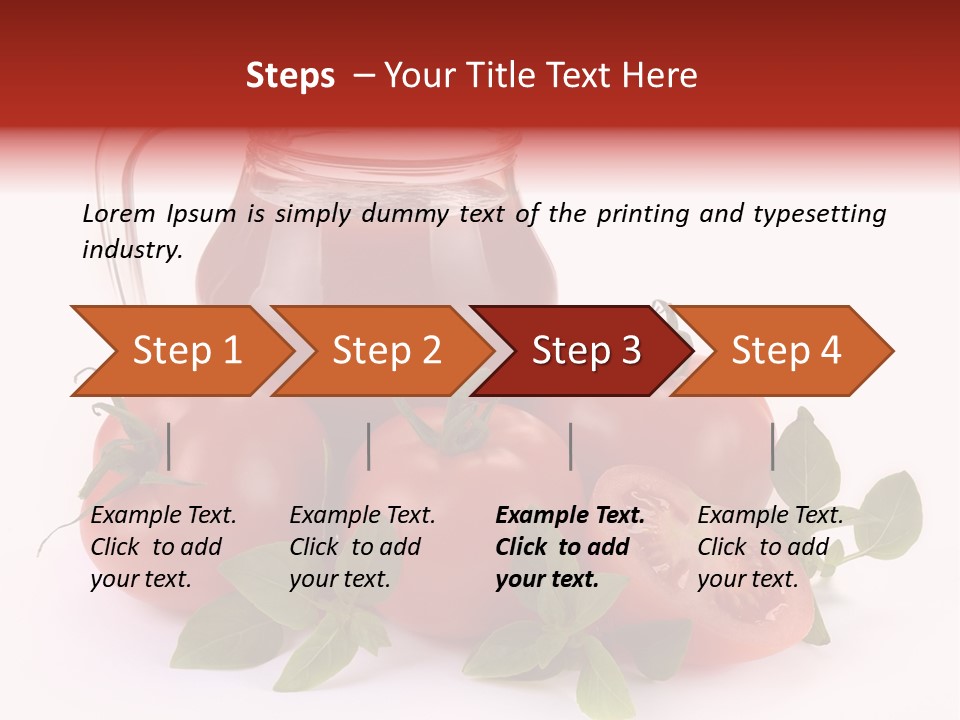 Steps – Your Title Text Here

Lorem Ipsum is simply dummy text of the printing and typesetting industry.

Step 1

Step 2

Step 3

Step 4

Example Text. Click to add your text.

Example Text. Click to add your text.

Example Text. Click to add your text.

Example Text. Click to add your text.